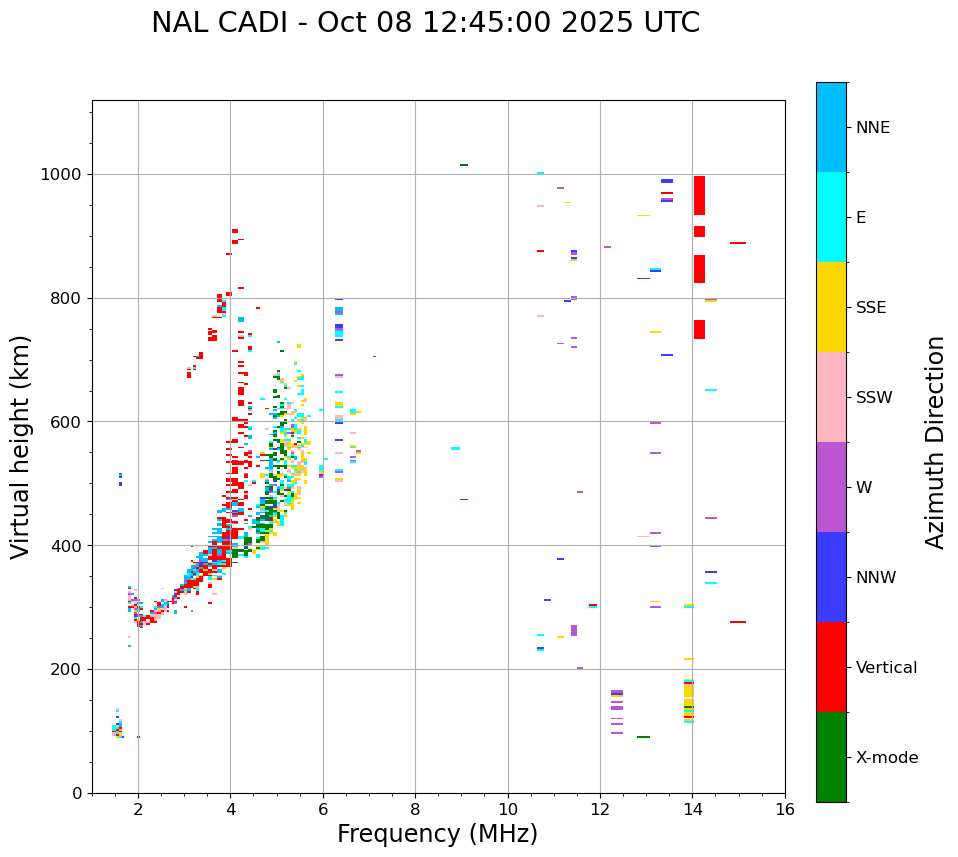 NAL CADI - Oct 08 12:45:00 2025 UTC

Virtual height (km)

1000
800
600
400
200
0

2
4
6
8
10
12
14
16

Frequency (MHz)

NNE
E
SSE
SSW
W
NNW
Vertical
X-mode

Azimuth Direction